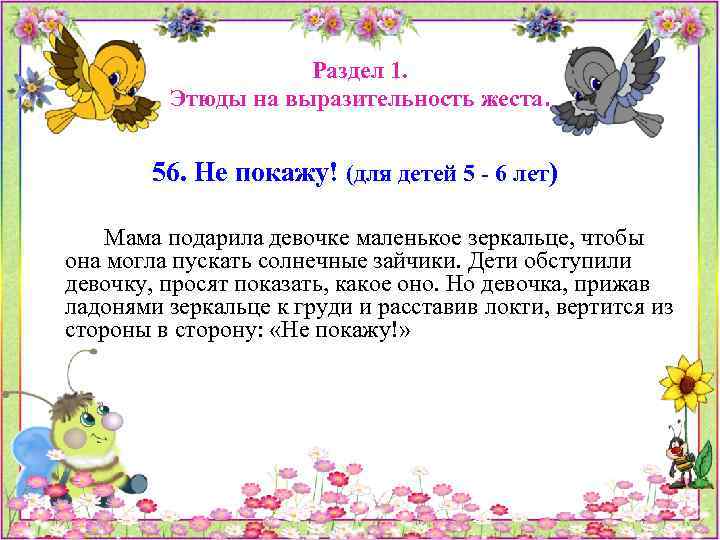 Раздел 1.
Этюды на выразительность жеста.

56. Не покажу! (для детей 5 - 6 лет)

Мама подарила девочке маленькое зеркальце, чтобы она могла пускать солнечные зайчики. Дети обступили девочку, просят показать, какое оно. Но девочка, прижав ладонями зеркальце к груди и расставив локти, вертится из стороны в сторону: «Не покажу!»